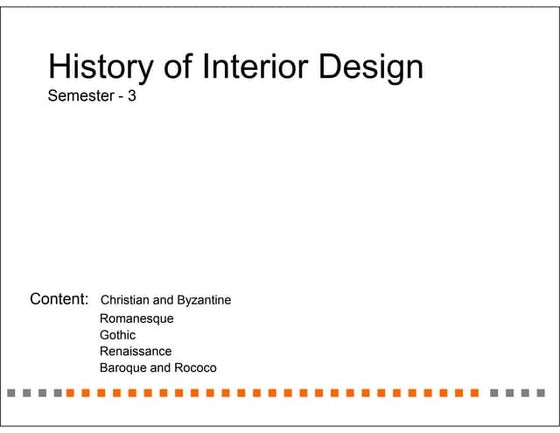 History of Interior Design
Semester - 3

Content: Christian and Byzantine
Romanesque
Gothic
Renaissance
Baroque and Rococo